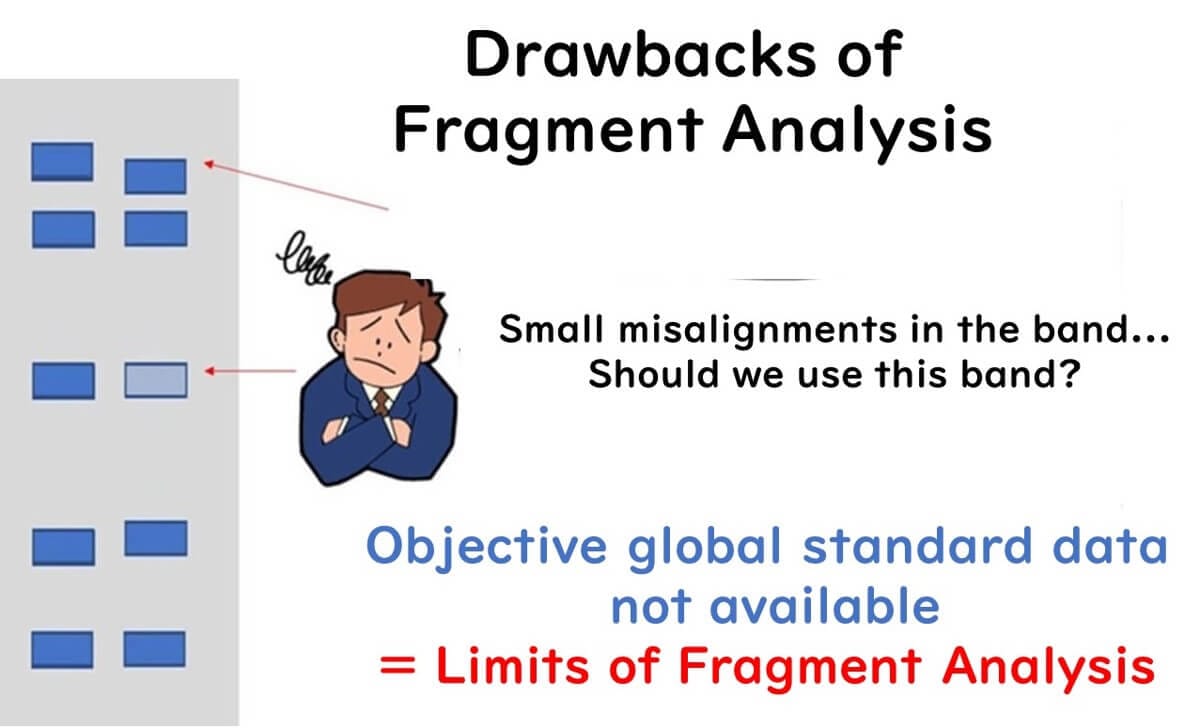 Drawbacks of Fragment Analysis

Small misalignments in the band...
Should we use this band?

Objective global standard data not available
= Limits of Fragment Analysis